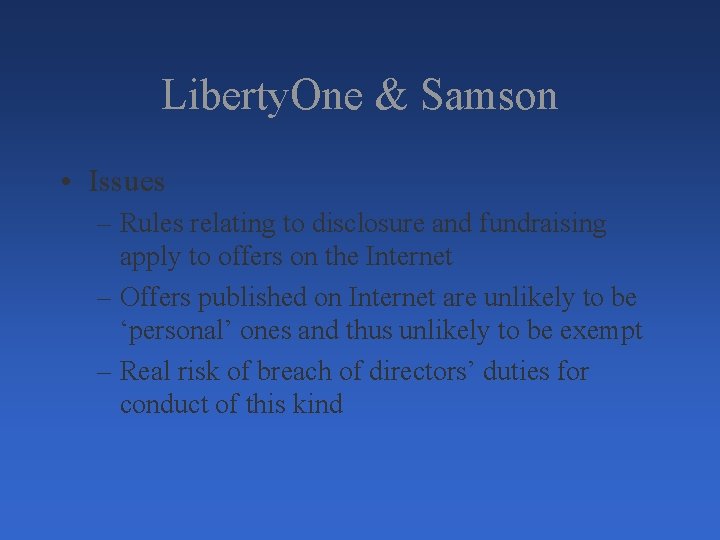 LibertyOne & Samson

• Issues
– Rules relating to disclosure and fundraising apply to offers on the Internet
– Offers published on Internet are unlikely to be ‘personal’ ones and thus unlikely to be exempt
– Real risk of breach of directors’ duties for conduct of this kind